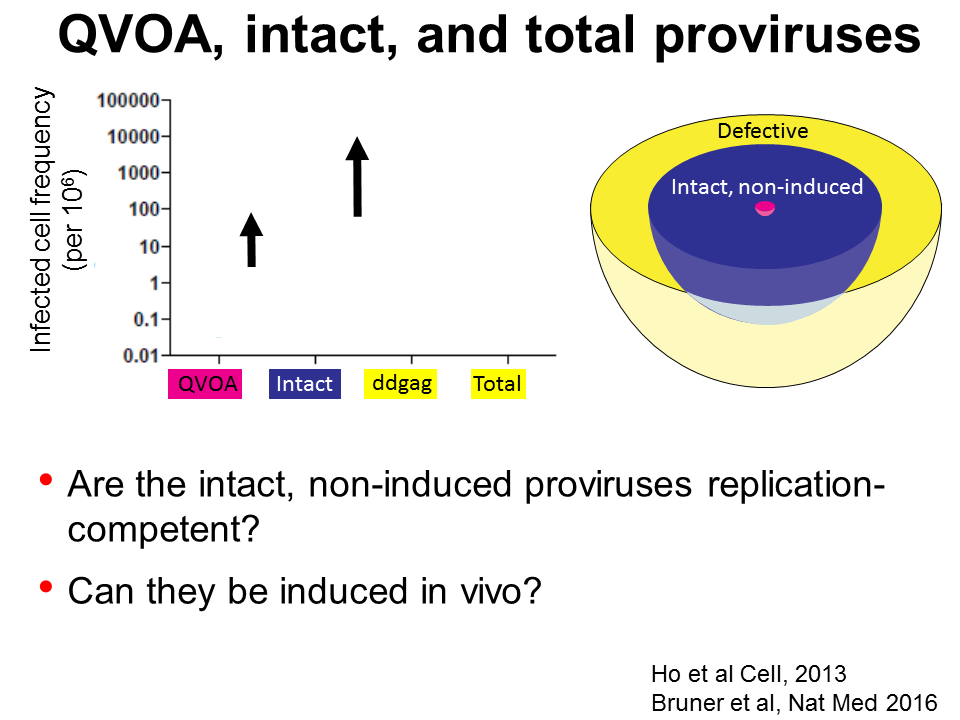 QVOA, intact, and total proviruses

Infected cell frequency (per $10^6$)

100000
10000
1000
100
10
1
0.1
0.01

QVOA
Intact
ddgag
Total

Defective
Intact, non-induced

• Are the intact, non-induced proviruses replication-competent?

• Can they be induced in vivo?

Ho et al Cell, 2013
Bruner et al, Nat Med 2016